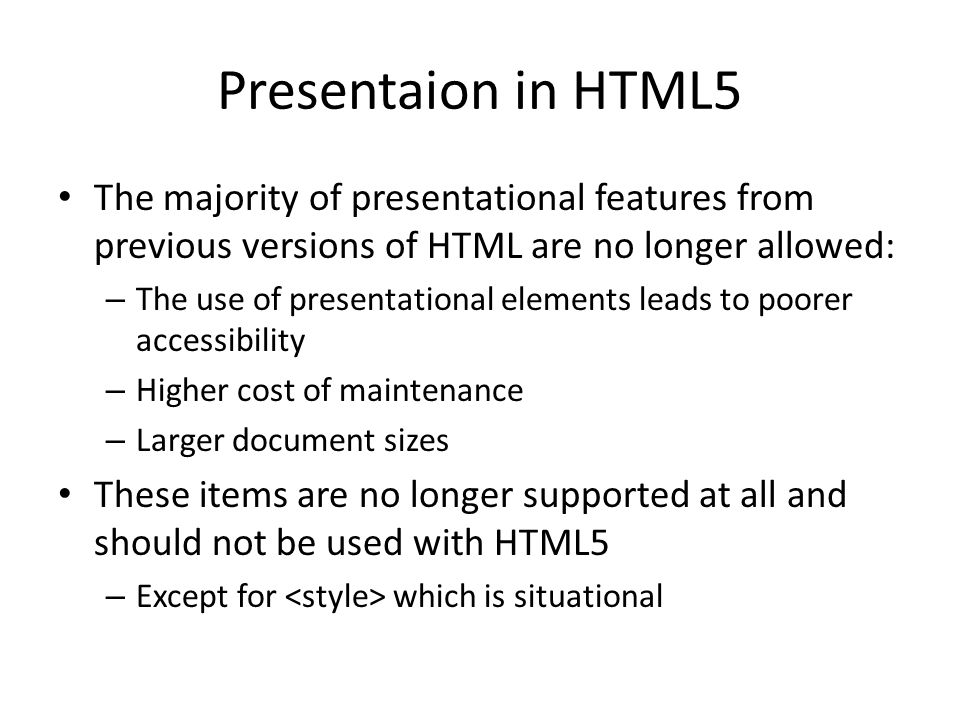 Presentaion in HTML5

• The majority of presentational features from previous versions of HTML are no longer allowed:
– The use of presentational elements leads to poorer accessibility
– Higher cost of maintenance
– Larger document sizes
• These items are no longer supported at all and should not be used with HTML5
– Except for <style> which is situational